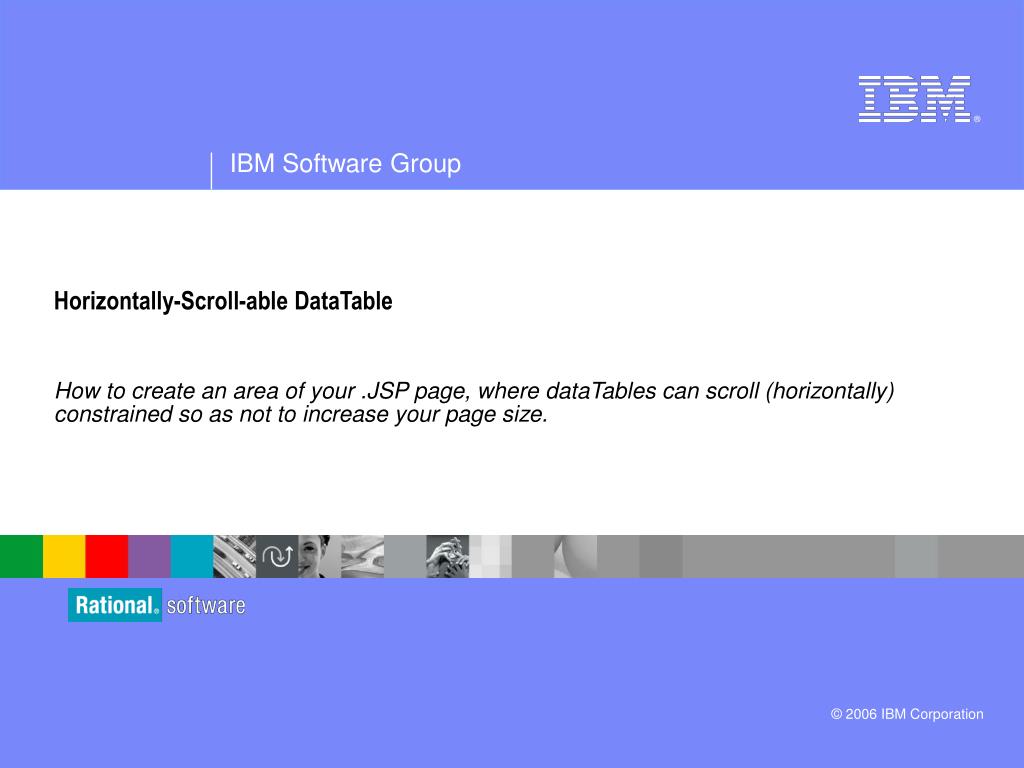 IBM®

IBM Software Group

Horizontally-Scroll-able DataTable

How to create an area of your .JSP page, where dataTables can scroll (horizontally) constrained so as not to increase your page size.

Rational® software

© 2006 IBM Corporation